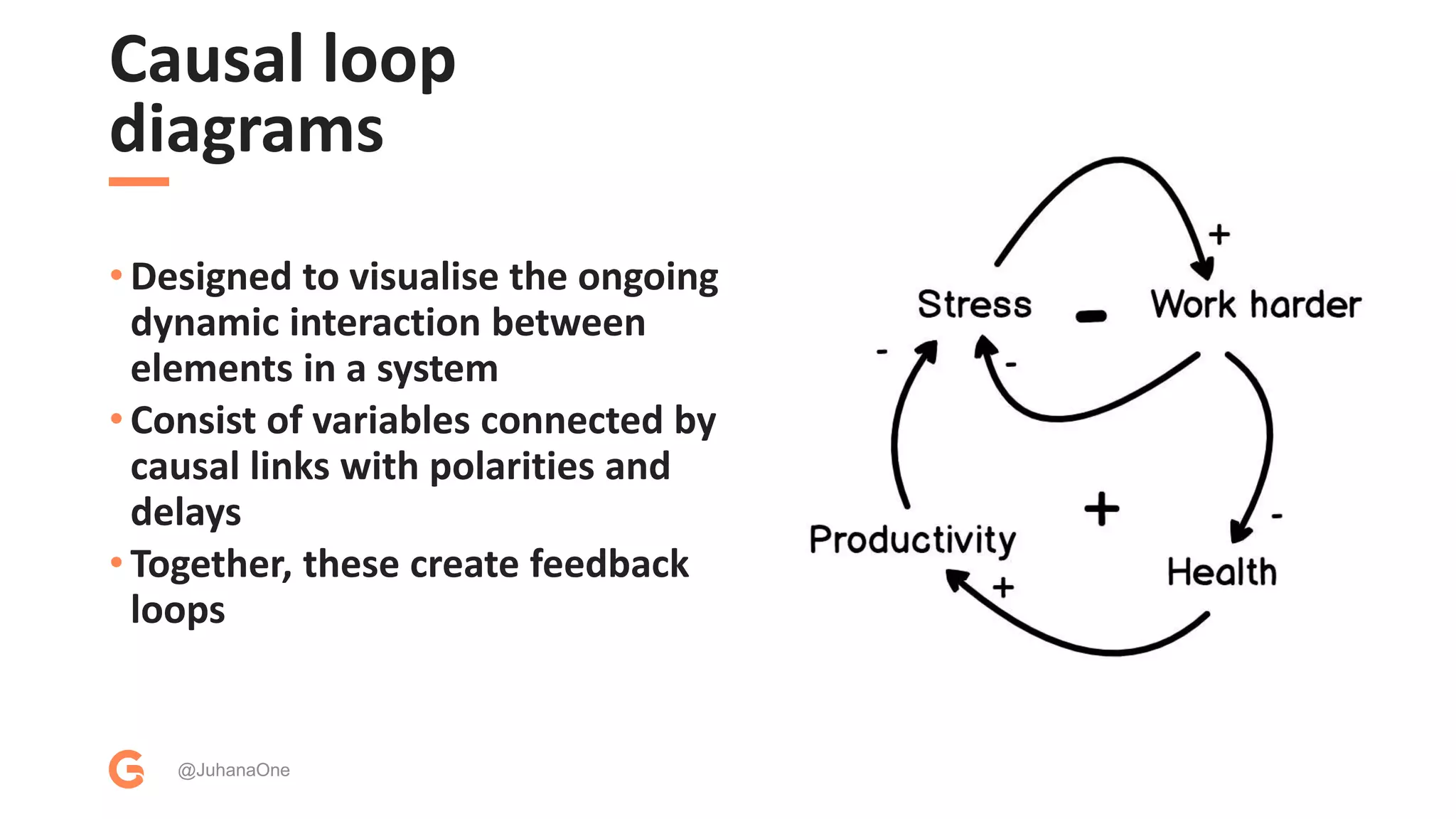 Causal loop diagrams

• Designed to visualise the ongoing dynamic interaction between elements in a system
• Consist of variables connected by causal links with polarities and delays
• Together, these create feedback loops

+
Stress
-
Work harder
-
-
+
-
Productivity
+
Health

@JuhanaOne